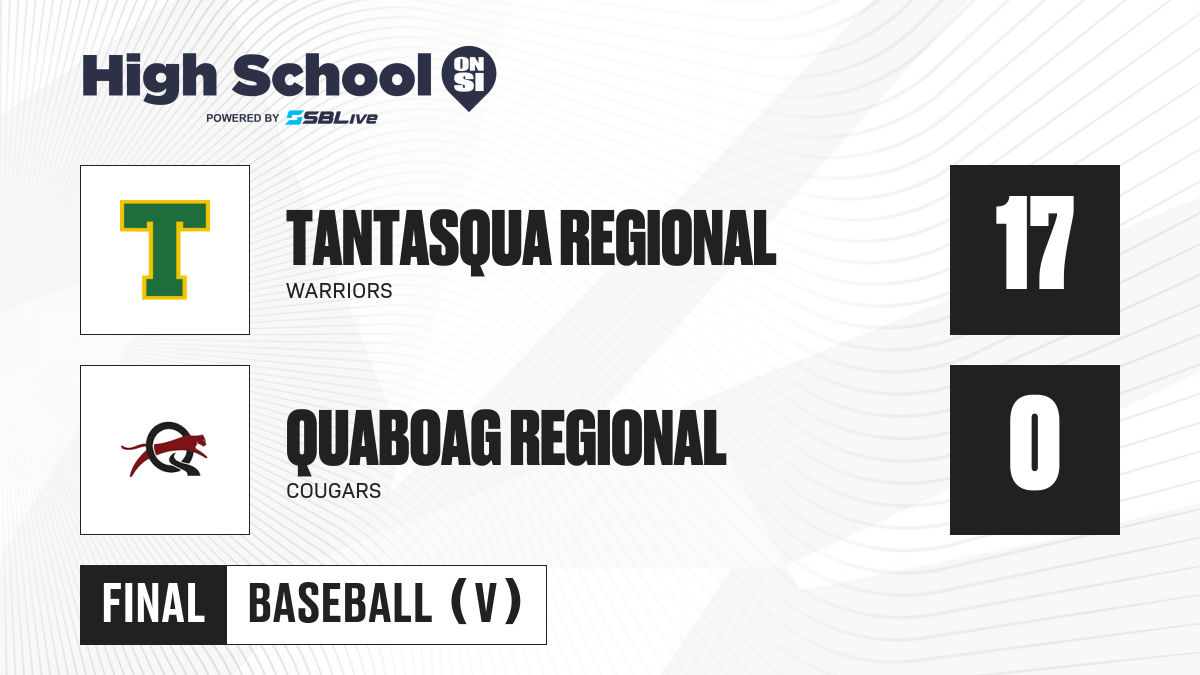 High School ON SI
POWERED BY SBLive

T

TANTASQUA REGIONAL
WARRIORS

17

Q

QUABOAG REGIONAL
COUGARS

0

FINAL BASEBALL (V)